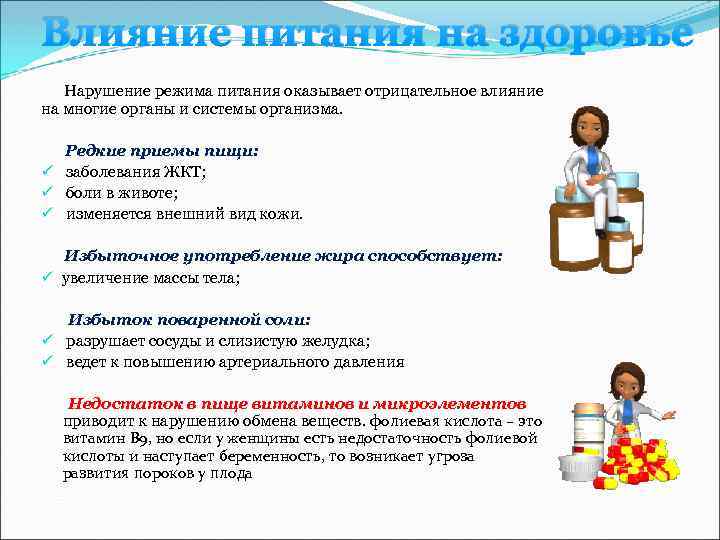 Влияние питания на здоровье

Нарушение режима питания оказывает отрицательное влияние на многие органы и системы организма.

Редкие приемы пищи:
✓ заболевания ЖКТ;
✓ боли в животе;
✓ изменяется внешний вид кожи.

Избыточное употребление жира способствует:
✓ увеличение массы тела;

Избыток поваренной соли:
✓ разрушает сосуды и слизистую желудка;
✓ ведет к повышению артериального давления

Недостаток в пище витаминов и микроэлементов приводит к нарушению обмена веществ. фолиевая кислота – это витамин В9, но если у женщины есть недостаточность фолиевой кислоты и наступает беременность, то возникает угроза развития пороков у плода